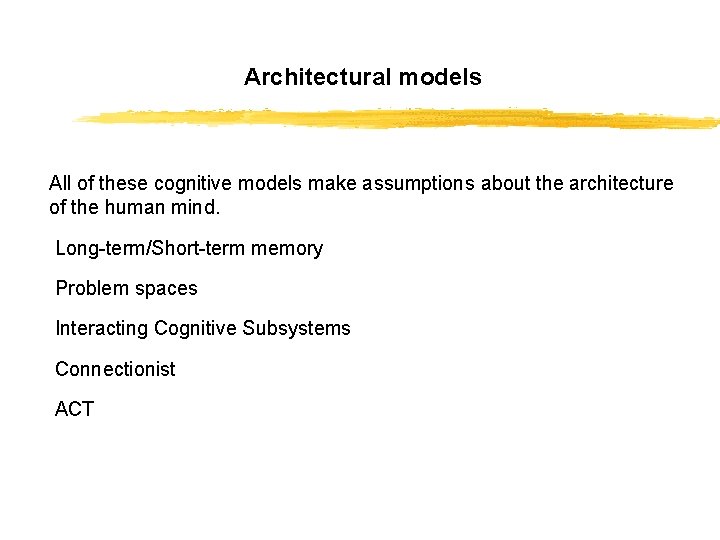 Architectural models

All of these cognitive models make assumptions about the architecture of the human mind.

Long-term/Short-term memory

Problem spaces

Interacting Cognitive Subsystems

Connectionist

ACT